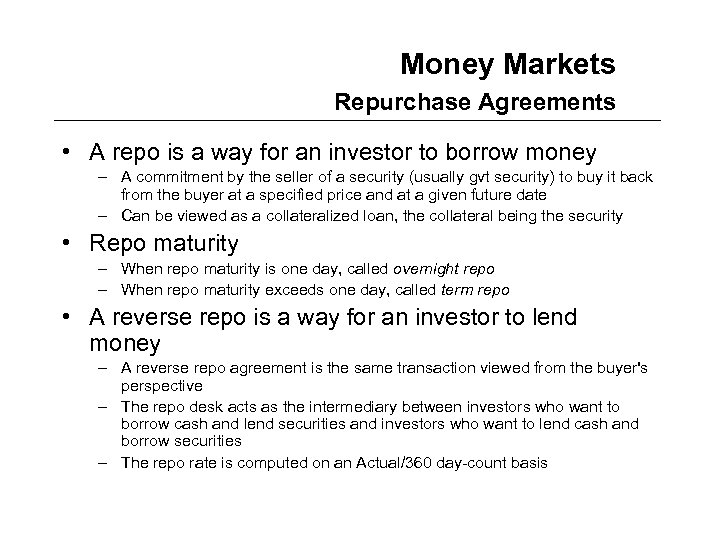 Money Markets
Repurchase Agreements

• A repo is a way for an investor to borrow money
– A commitment by the seller of a security (usually gvt security) to buy it back from the buyer at a specified price and at a given future date
– Can be viewed as a collateralized loan, the collateral being the security

• Repo maturity
– When repo maturity is one day, called overnight repo
– When repo maturity exceeds one day, called term repo

• A reverse repo is a way for an investor to lend money
– A reverse repo agreement is the same transaction viewed from the buyer's perspective
– The repo desk acts as the intermediary between investors who want to borrow cash and lend securities and investors who want to lend cash and borrow securities
– The repo rate is computed on an Actual/360 day-count basis